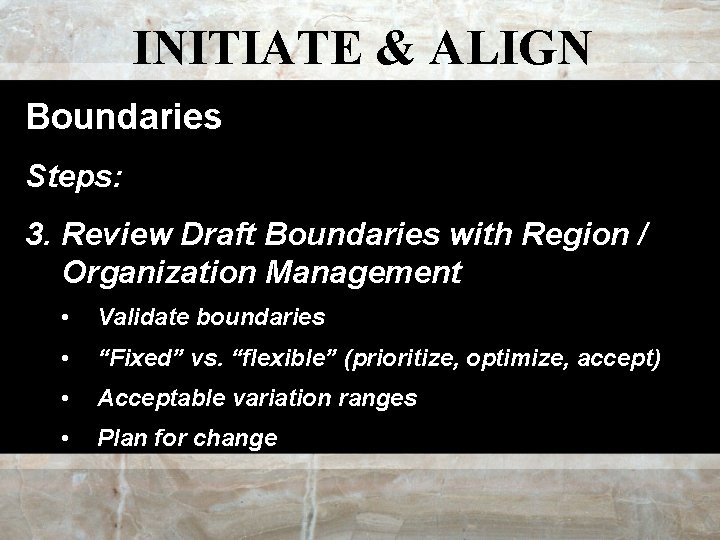 INITIATE & ALIGN

Boundaries

Steps:

3. Review Draft Boundaries with Region / Organization Management

• Validate boundaries

• “Fixed” vs. “flexible” (prioritize, optimize, accept)

• Acceptable variation ranges

• Plan for change